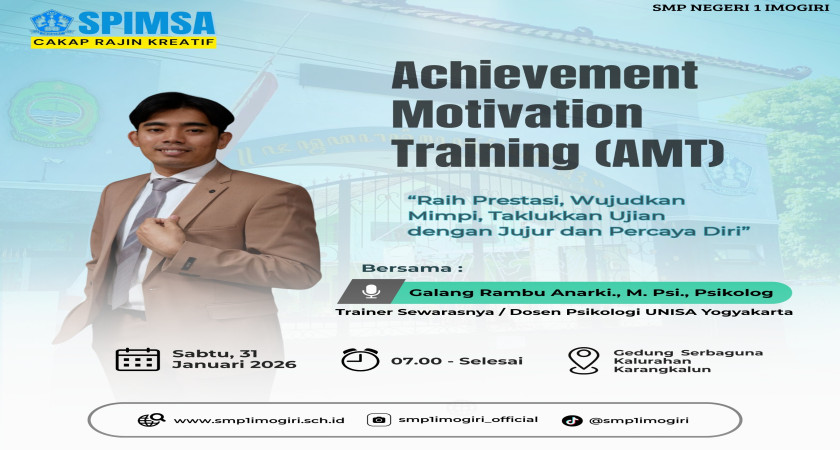 SPIMSA
CAKAP RAJIN KREATIF

SMP NEGERI 1 IMOGIRI

Achievement Motivation Training (AMT)

"Raih Prestasi, Wujudkan Mimpi, Taklukkan Ujian dengan Jujur dan Percaya Diri"

Bersama :

Galang Rambu Anarki., M. Psi., Psikolog

Trainer Sewarasnya / Dosen Psikologi UNISA Yogyakarta

Sabtu, 31 Januari 2026

07.00 - Selesai

Gedung Serbaguna Kalurahan Karangkalun

www.smp1imogiri.sch.id

smp1imogiri_official

@smp1imogiri